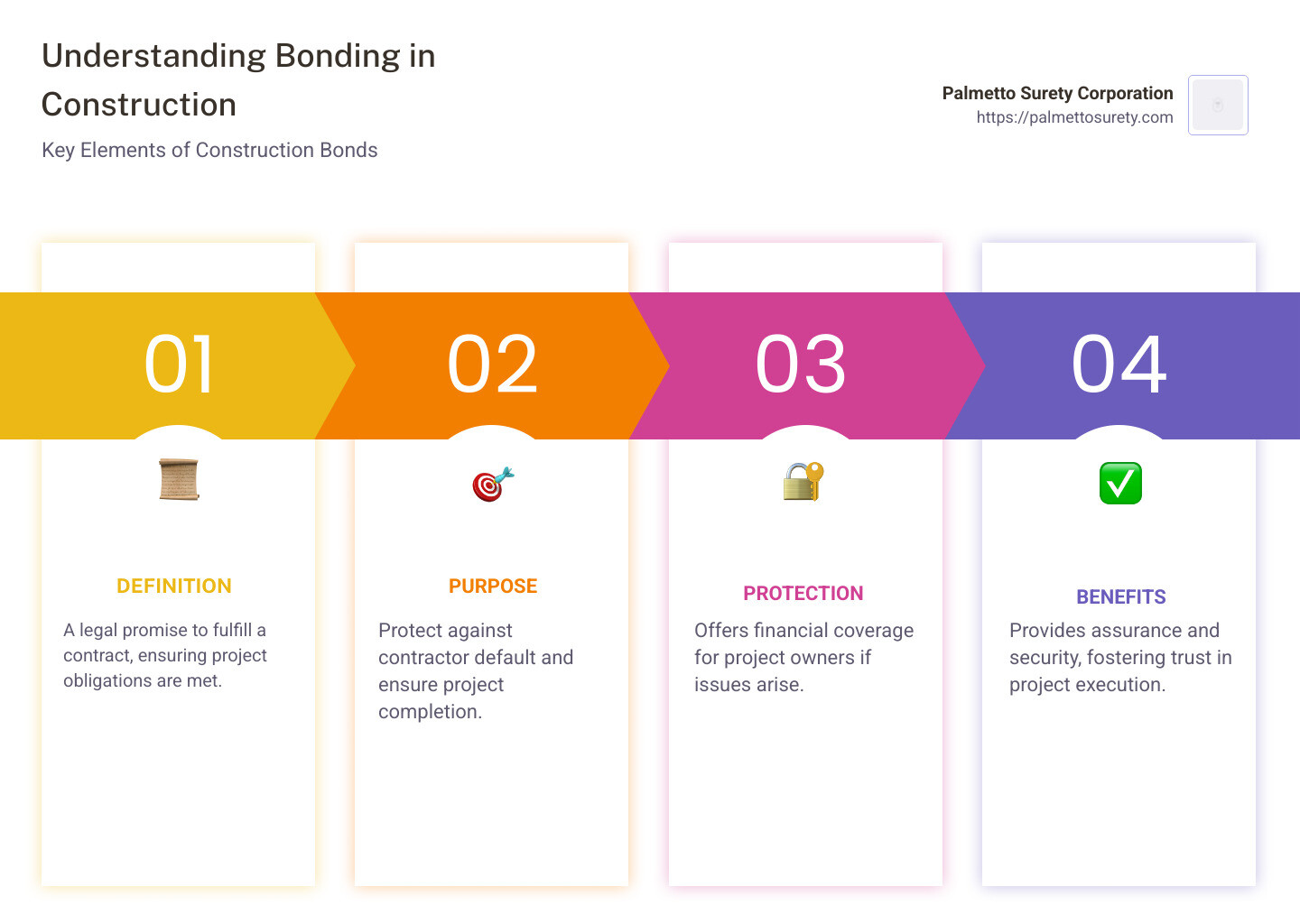 Understanding Bonding in Construction

Key Elements of Construction Bonds

Palmetto Surety Corporation
https://palmettosurety.com

01

DEFINITION

A legal promise to fulfill a contract, ensuring project obligations are met.

02

PURPOSE

Protect against contractor default and ensure project completion.

03

PROTECTION

Offers financial coverage for project owners if issues arise.

04

BENEFITS

Provides assurance and security, fostering trust in project execution.